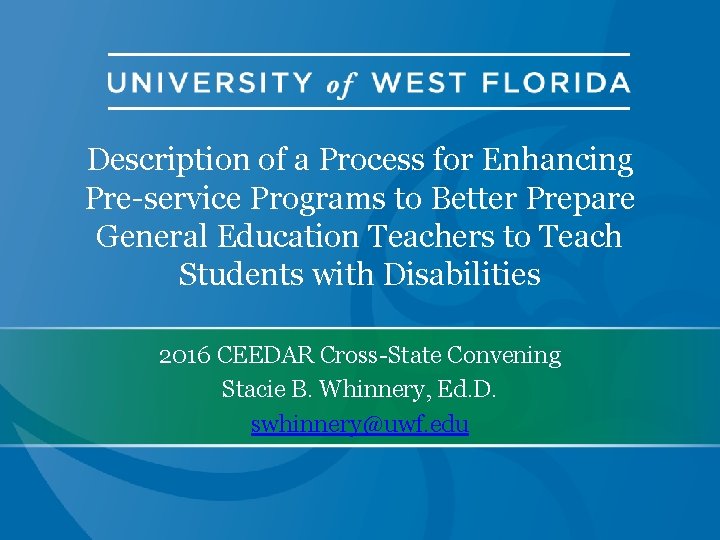 UNIVERSITY of WEST FLORIDA

Description of a Process for Enhancing Pre-service Programs to Better Prepare General Education Teachers to Teach Students with Disabilities

2016 CEEDAR Cross-State Convening
Stacie B. Whinnery, Ed.D.
swhinnery@uwf.edu